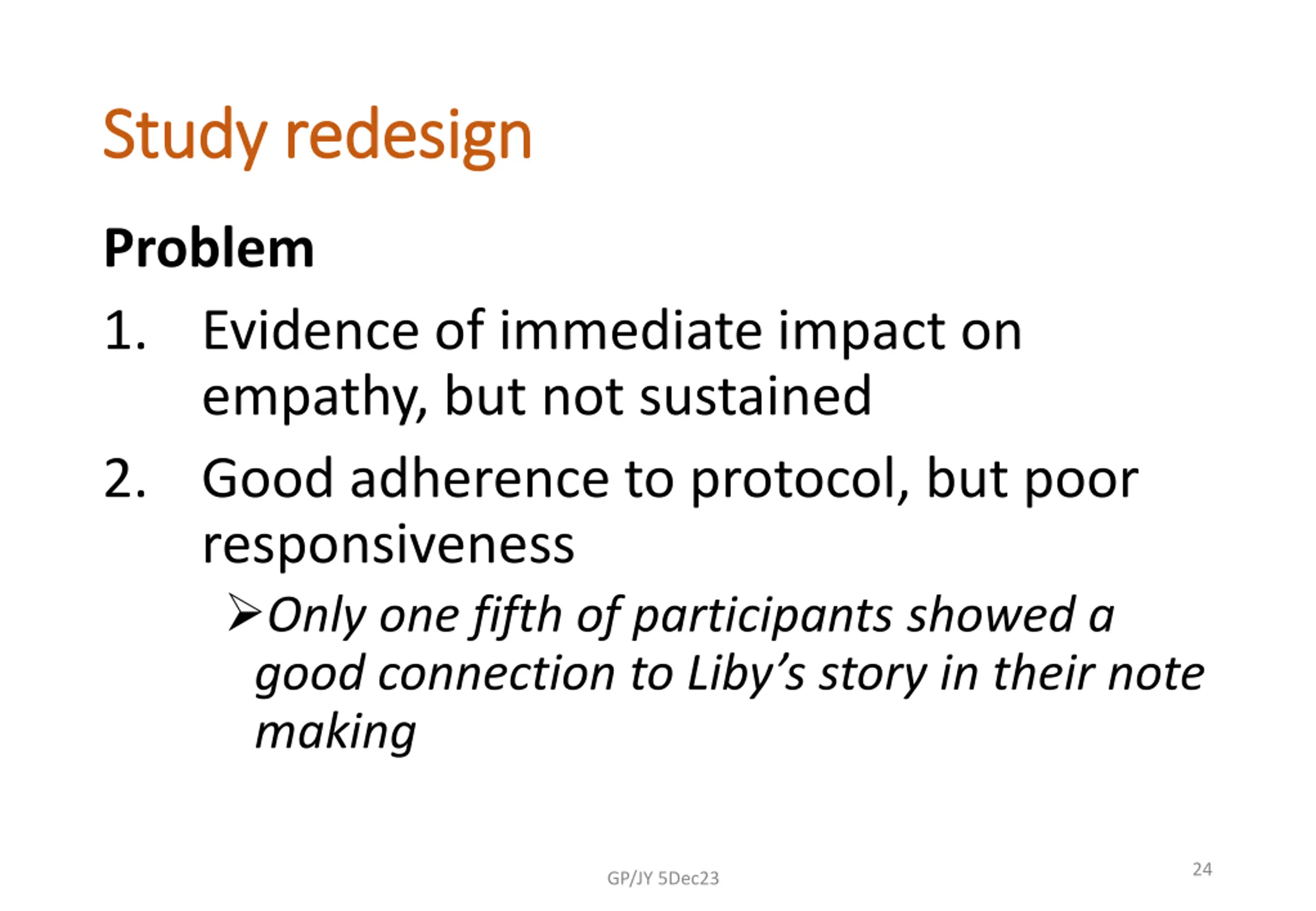 Study redesign

Problem

1. Evidence of immediate impact on empathy, but not sustained

2. Good adherence to protocol, but poor responsiveness

➢Only one fifth of participants showed a good connection to Liby's story in their note making

GP/JY 5Dec23

24